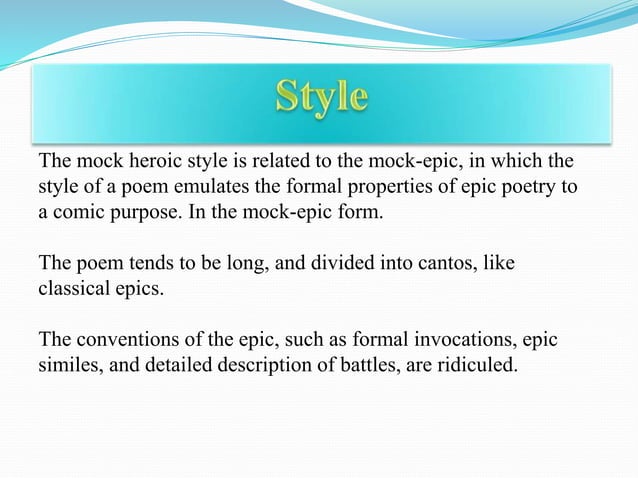 Style

The mock heroic style is related to the mock-epic, in which the style of a poem emulates the formal properties of epic poetry to a comic purpose. In the mock-epic form.

The poem tends to be long, and divided into cantos, like classical epics.

The conventions of the epic, such as formal invocations, epic similes, and detailed description of battles, are ridiculed.